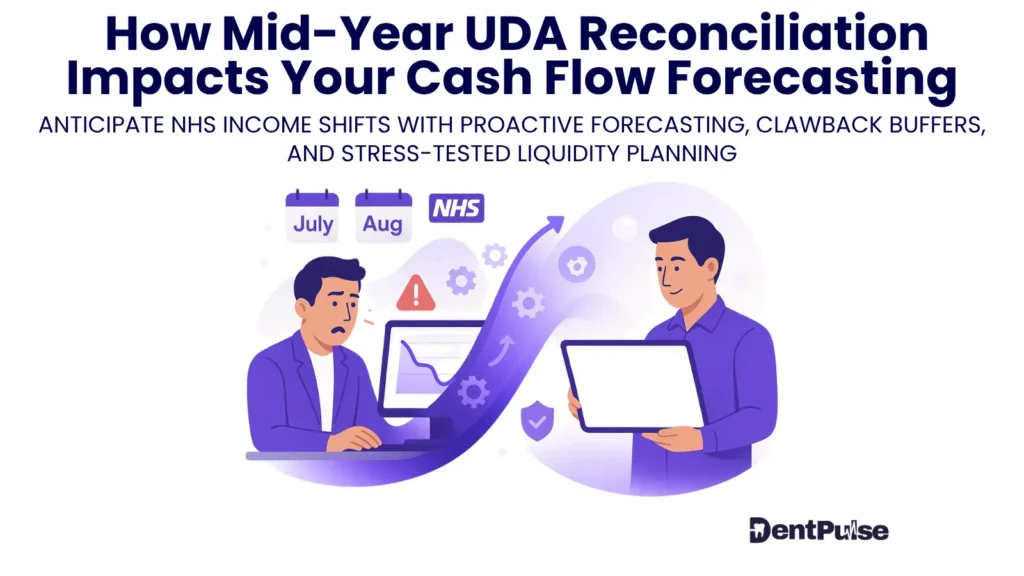 How Mid-Year UDA Reconciliation Impacts Your Cash Flow Forecasting

ANTICIPATE NHS INCOME SHIFTS WITH PROACTIVE FORECASTING, CLAWBACK BUFFERS, AND STRESS-TESTED LIQUIDITY PLANNING

July

Aug

NHS

DentPulse